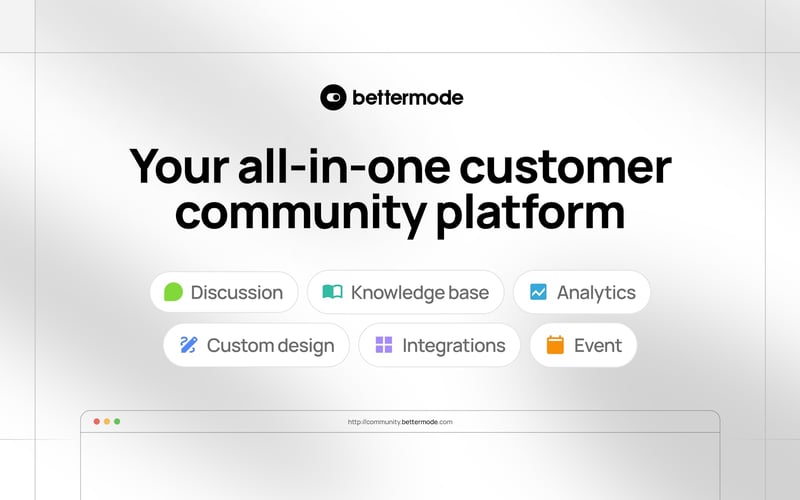 bettermode

Your all-in-one customer community platform

Discussion Knowledge base Analytics

Custom design Integrations Event

http://community.bettermode.com